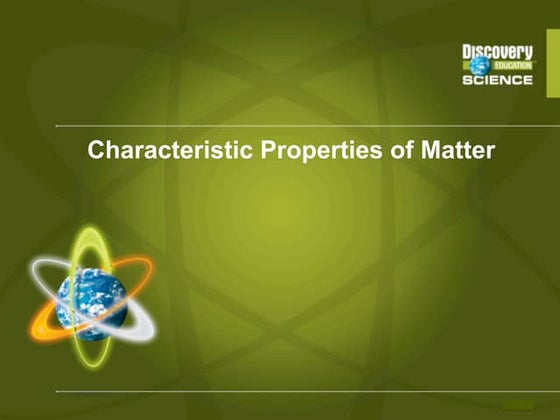 Discovery
EDUCATION
SCIENCE

Characteristic Properties of Matter